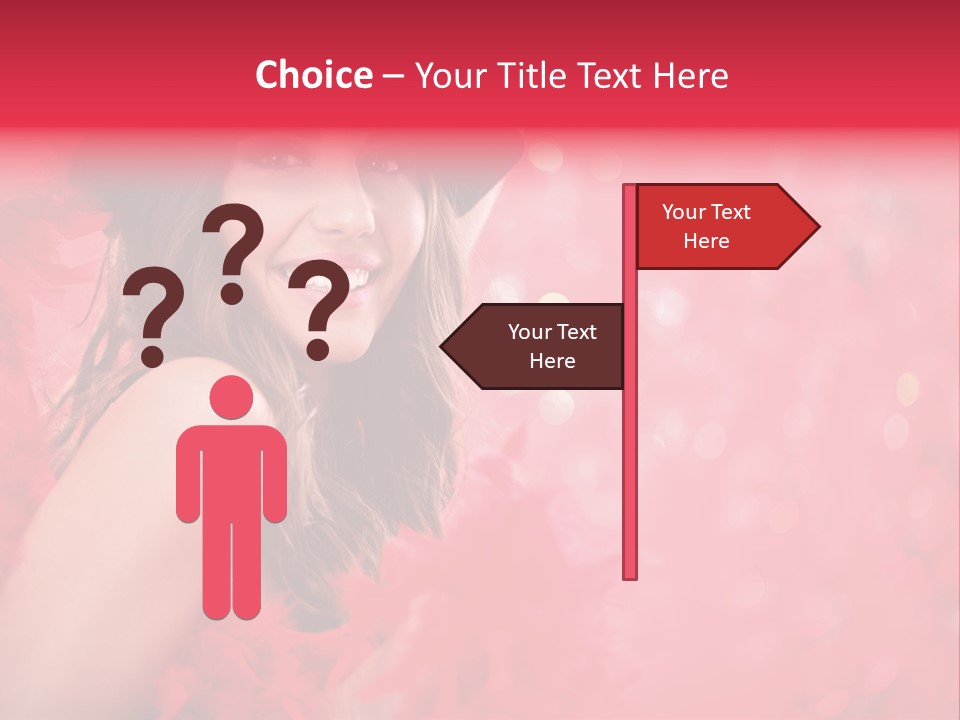 Choice – Your Title Text Here

? ? ?

Your Text Here

Your Text Here